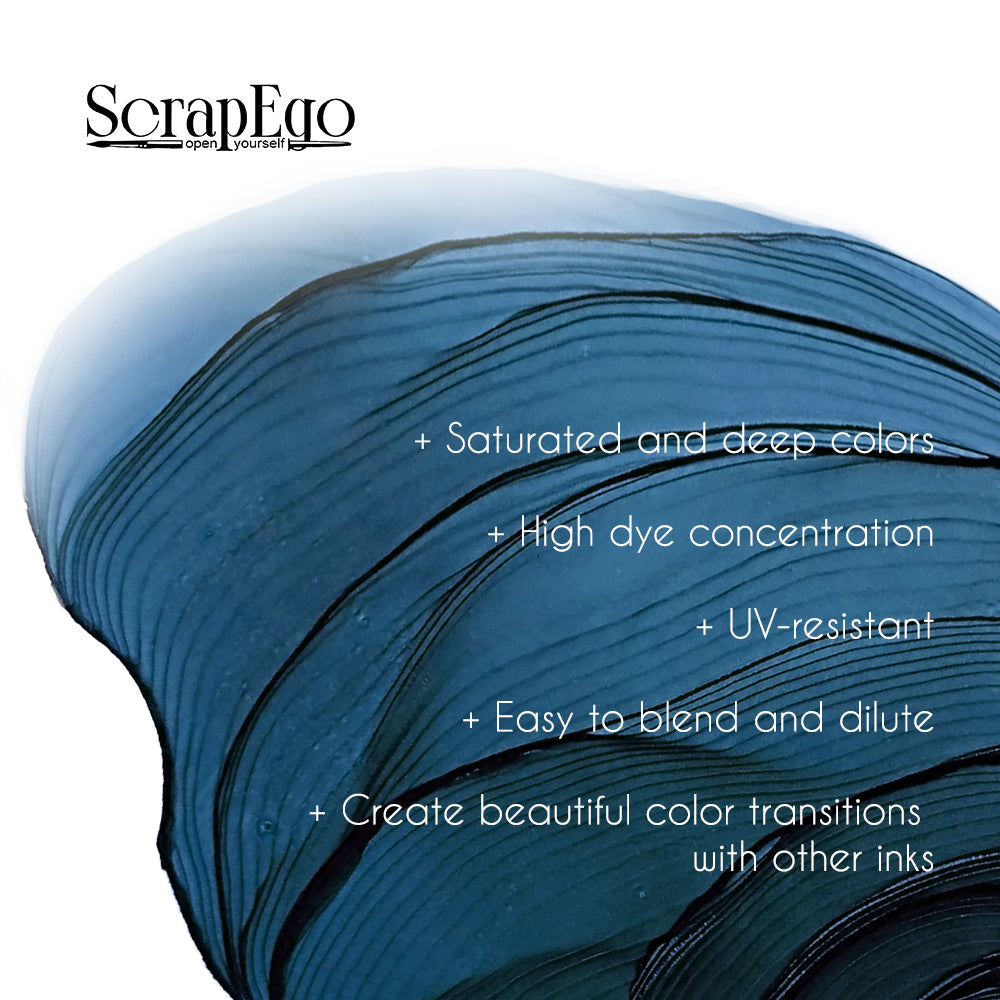 ScrapEgo
open yourself

+ Saturated and deep colors

+ High dye concentration

+ UV-resistant

+ Easy to blend and dilute

+ Create beautiful color transitions with other inks